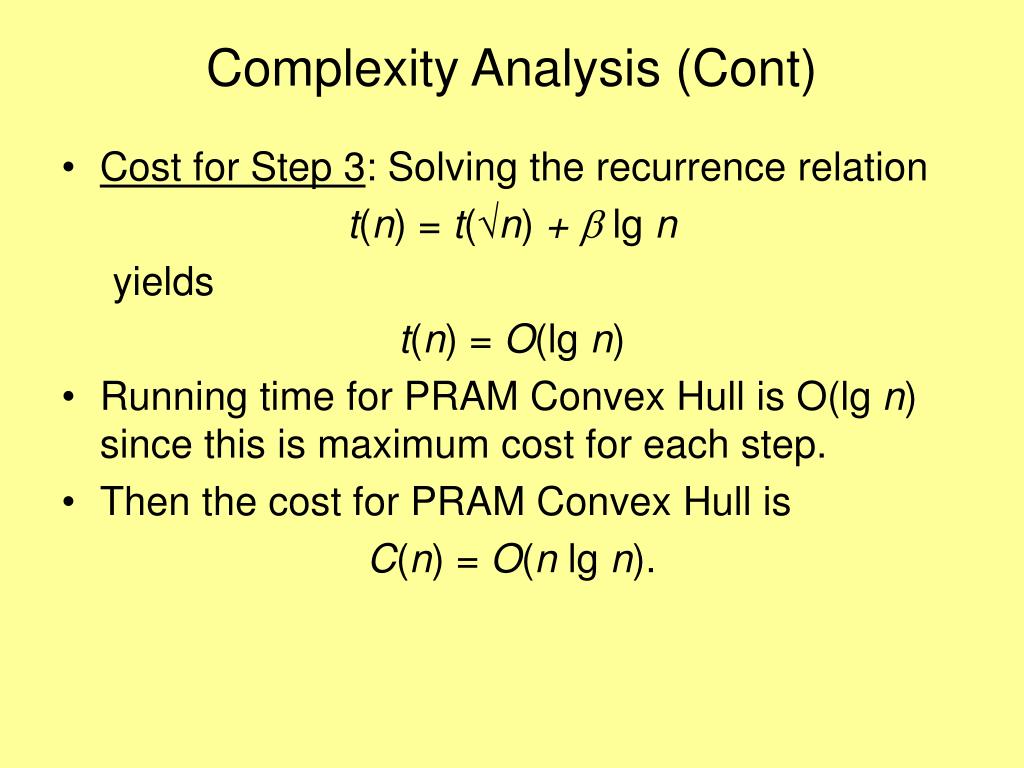 Complexity Analysis (Cont)

• Cost for Step 3: Solving the recurrence relation

$t(n) = t(\sqrt{n}) + \beta \lg n$

yields

$t(n) = O(\lg n)$

• Running time for PRAM Convex Hull is O(lg $n$) since this is maximum cost for each step.

• Then the cost for PRAM Convex Hull is

$C(n) = O(n \lg n)$.